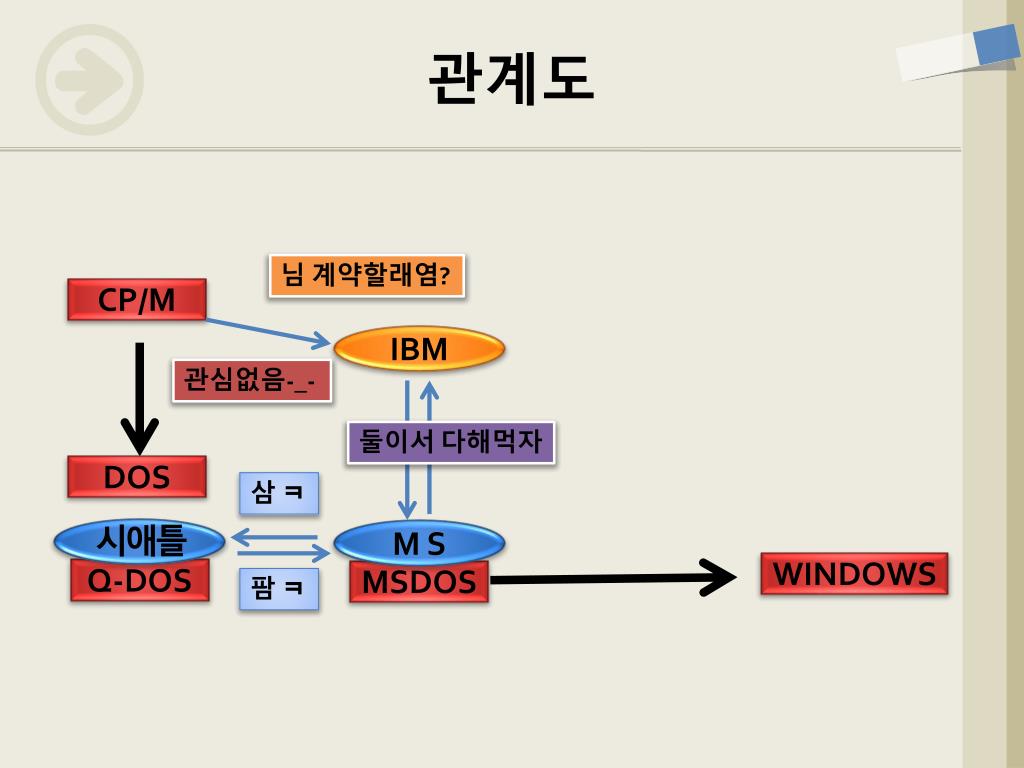 관계도

님 계약할래염?

CP/M

IBM

관심없음-_-

둘이서 다해먹자

DOS

삼 ㅋ

시애틀

M S

Q-DOS

팜 ㅋ

MSDOS

WINDOWS